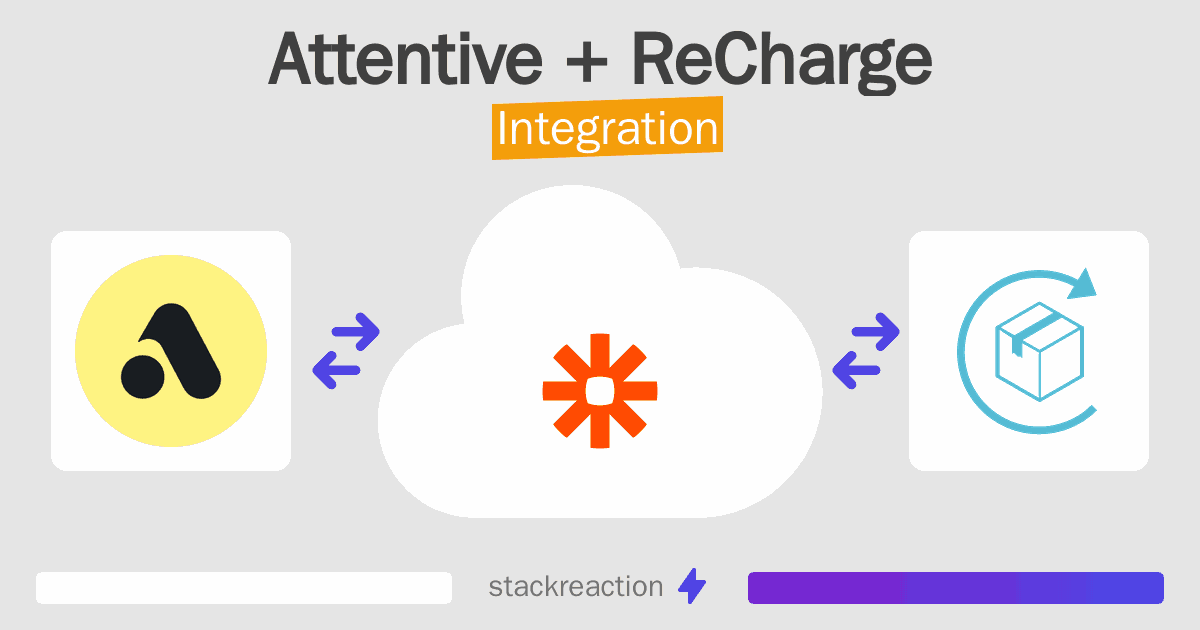 Attentive + ReCharge
Integration

stackreaction